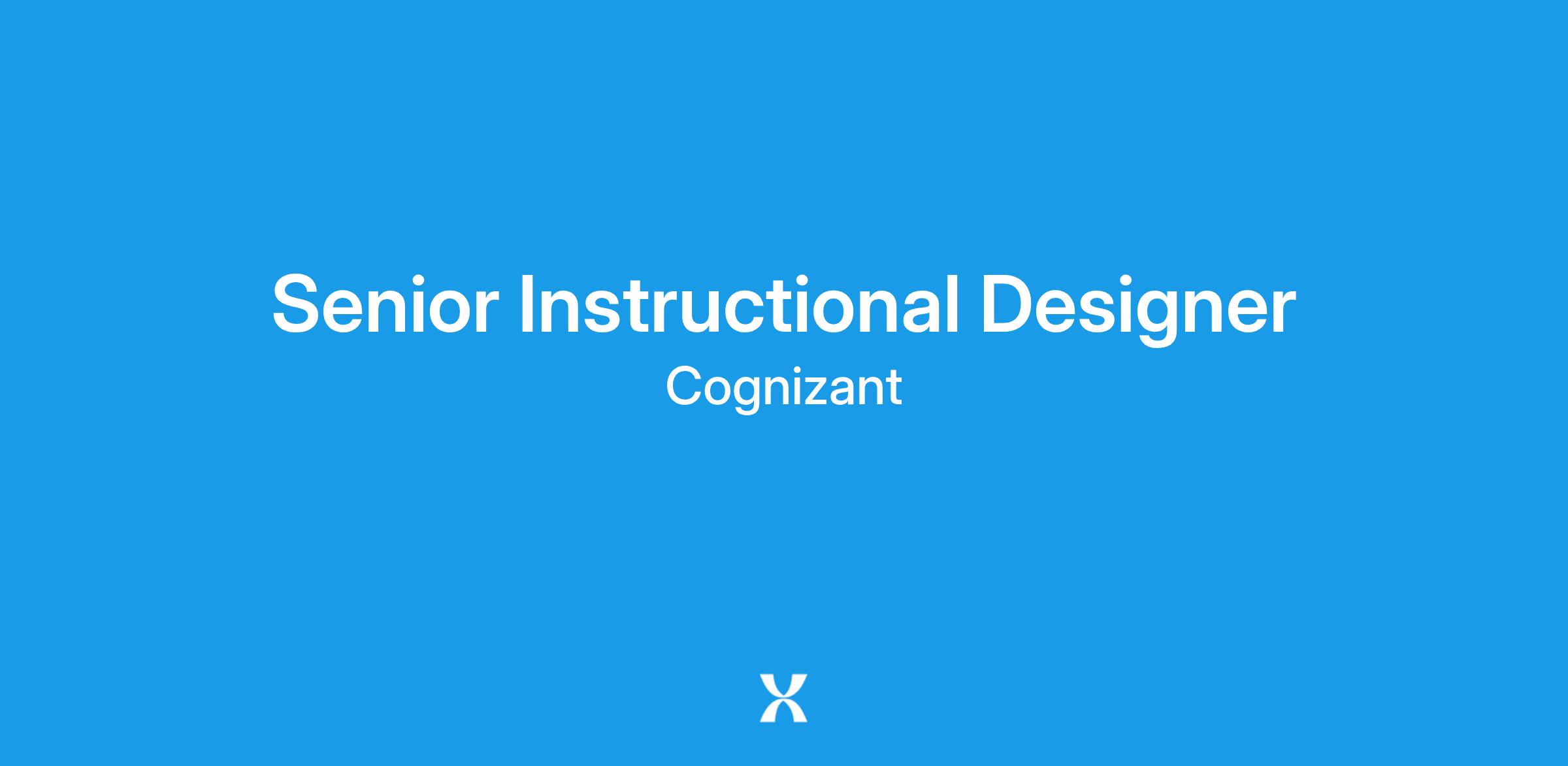 Senior Instructional Designer

Cognizant